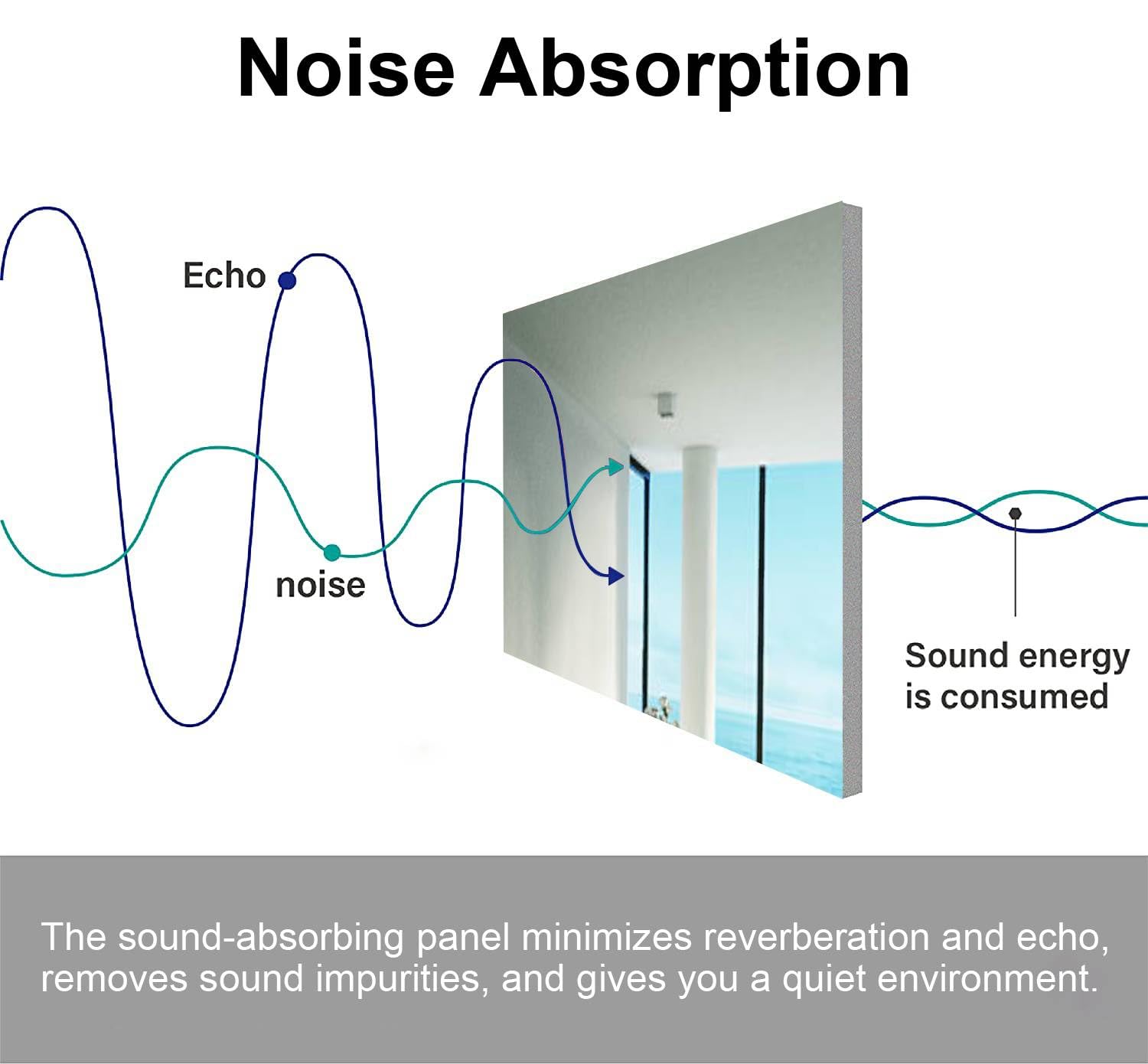 Noise Absorption

Echo

noise

Sound energy is consumed

The sound-absorbing panel minimizes reverberation and echo, removes sound impurities, and gives you a quiet environment.